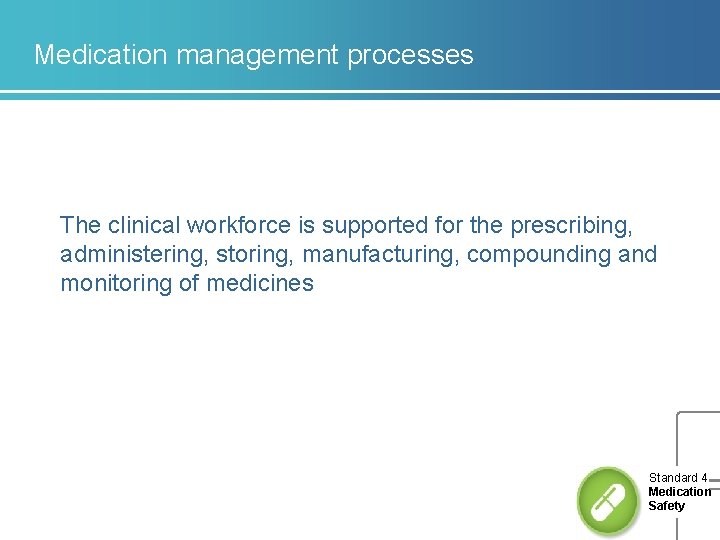 Medication management processes

The clinical workforce is supported for the prescribing, administering, storing, manufacturing, compounding and monitoring of medicines

Standard 4
Medication
Safety